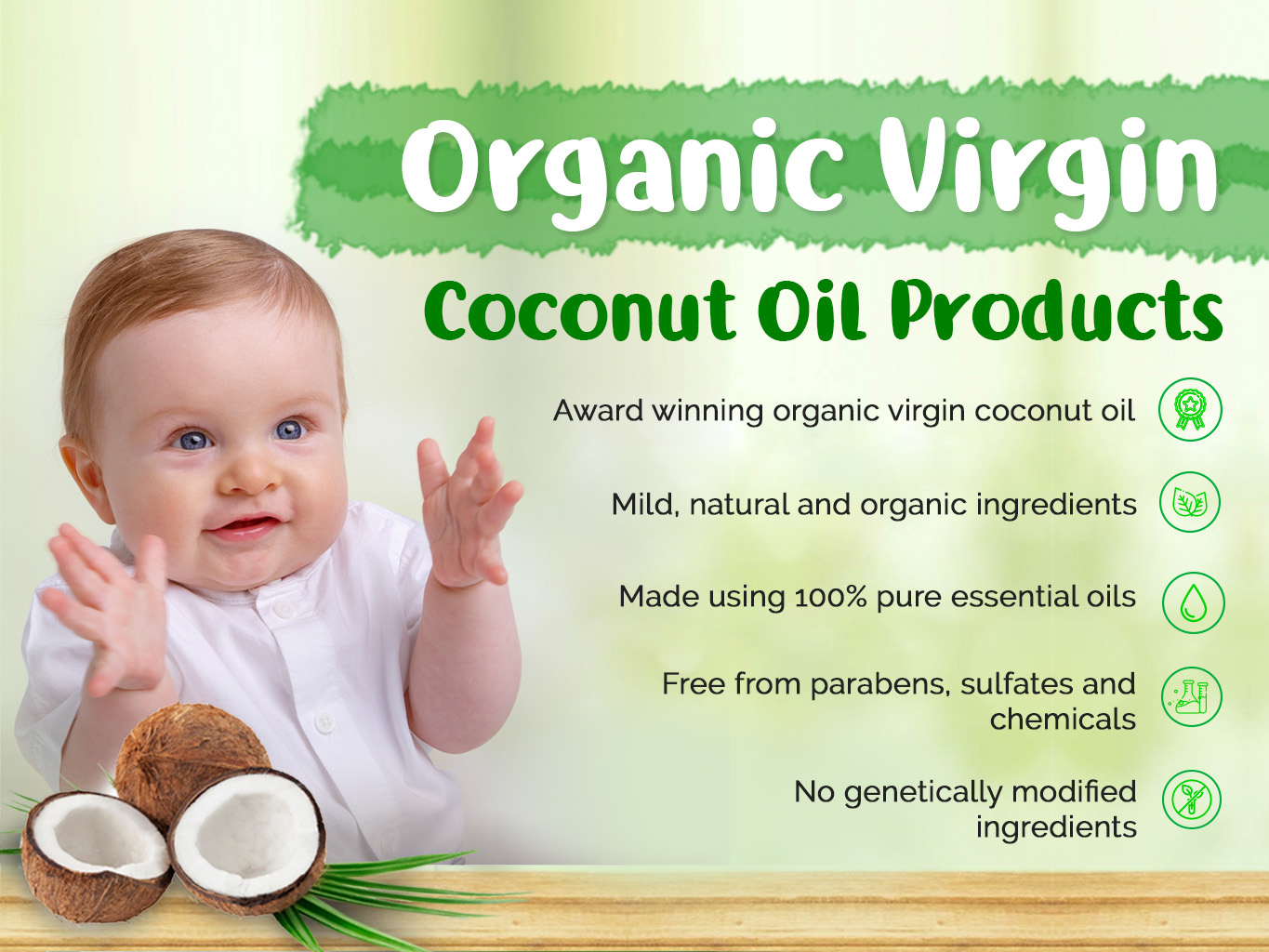 Organic Virgin

Coconut Oil Products

Award winning organic virgin coconut oil

Mild, natural and organic ingredients

Made using 100% pure essential oils

Free from parabens, sulfates and chemicals

No genetically modified ingredients